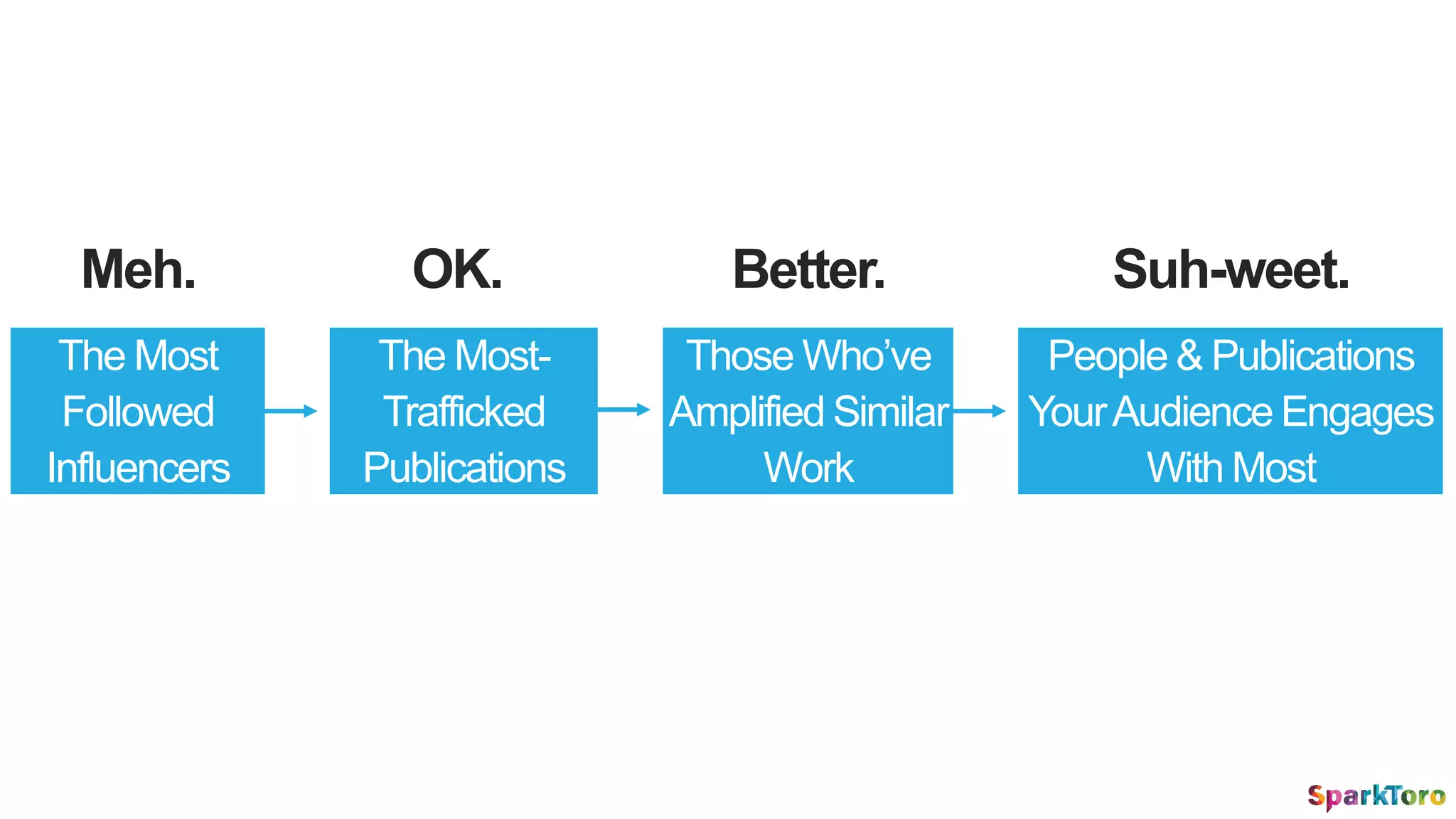 Meh.

The Most Followed Influencers

OK.

The Most-Trafficked Publications

Better.

Those Who've Amplified Similar Work

Suh-weet.

People & Publications Your Audience Engages With Most

SparkToro